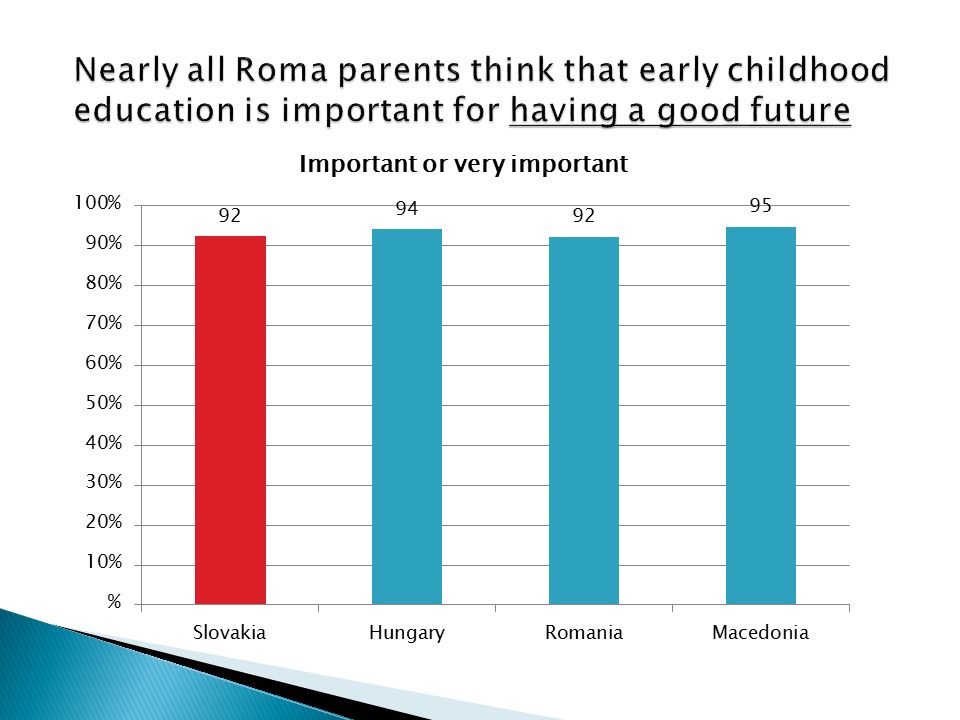 Nearly all Roma parents think that early childhood education is important for having a good future

Important or very important

100%
90%
80%
70%
60%
50%
40%
30%
20%
10%
%

92
94
92
95

Slovakia
Hungary
Romania
Macedonia